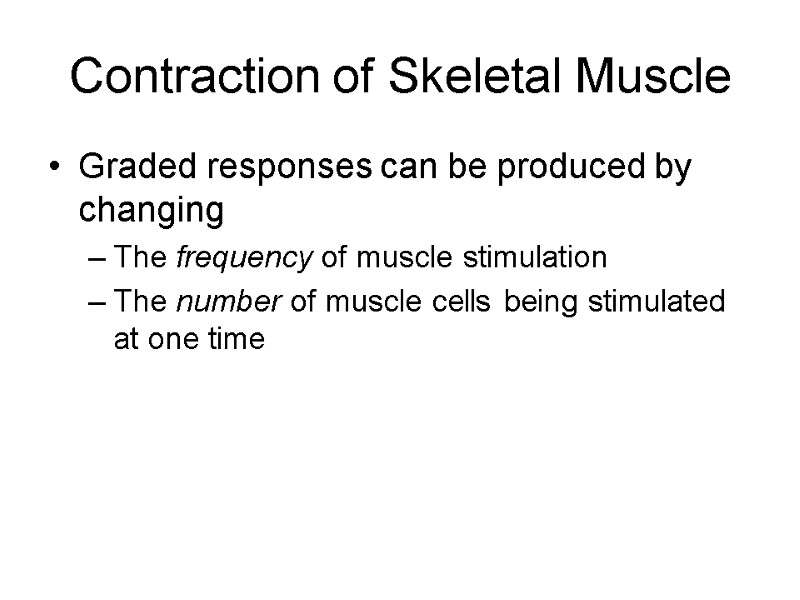 Contraction of Skeletal Muscle

• Graded responses can be produced by changing

– The frequency of muscle stimulation

– The number of muscle cells being stimulated at one time